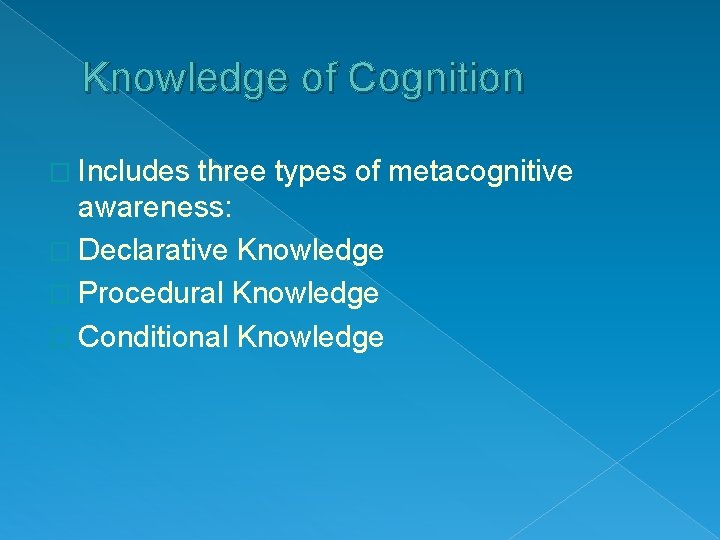 Knowledge of Cognition

Includes three types of metacognitive awareness:

Declarative Knowledge

Procedural Knowledge

Conditional Knowledge